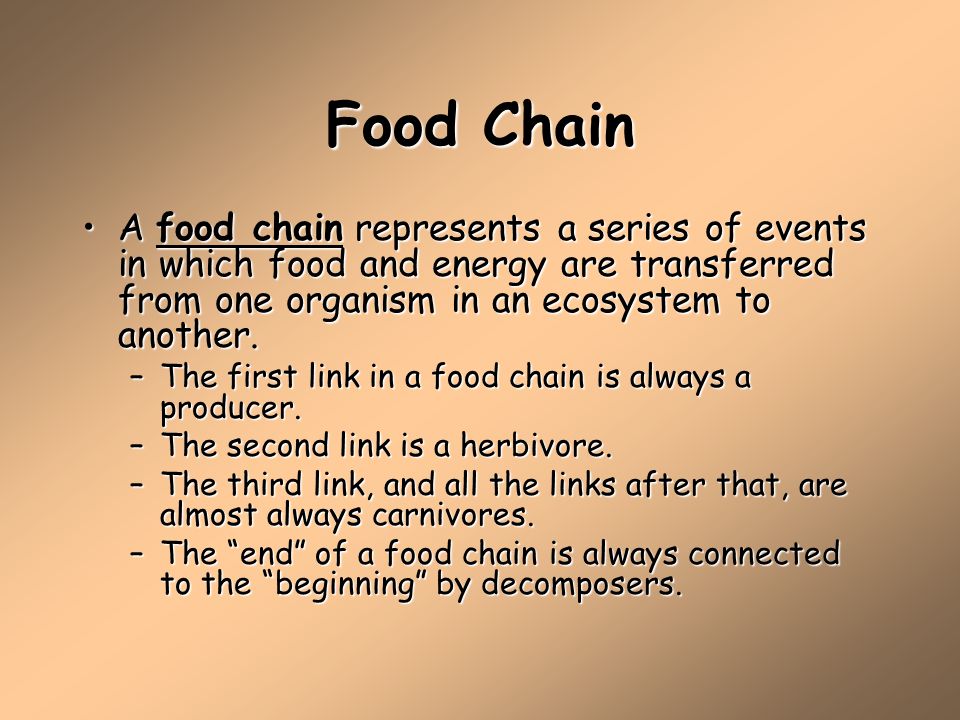 Food Chain

• A food chain represents a series of events in which food and energy are transferred from one organism in an ecosystem to another.
– The first link in a food chain is always a producer.
– The second link is a herbivore.
– The third link, and all the links after that, are almost always carnivores.
– The “end” of a food chain is always connected to the “beginning” by decomposers.